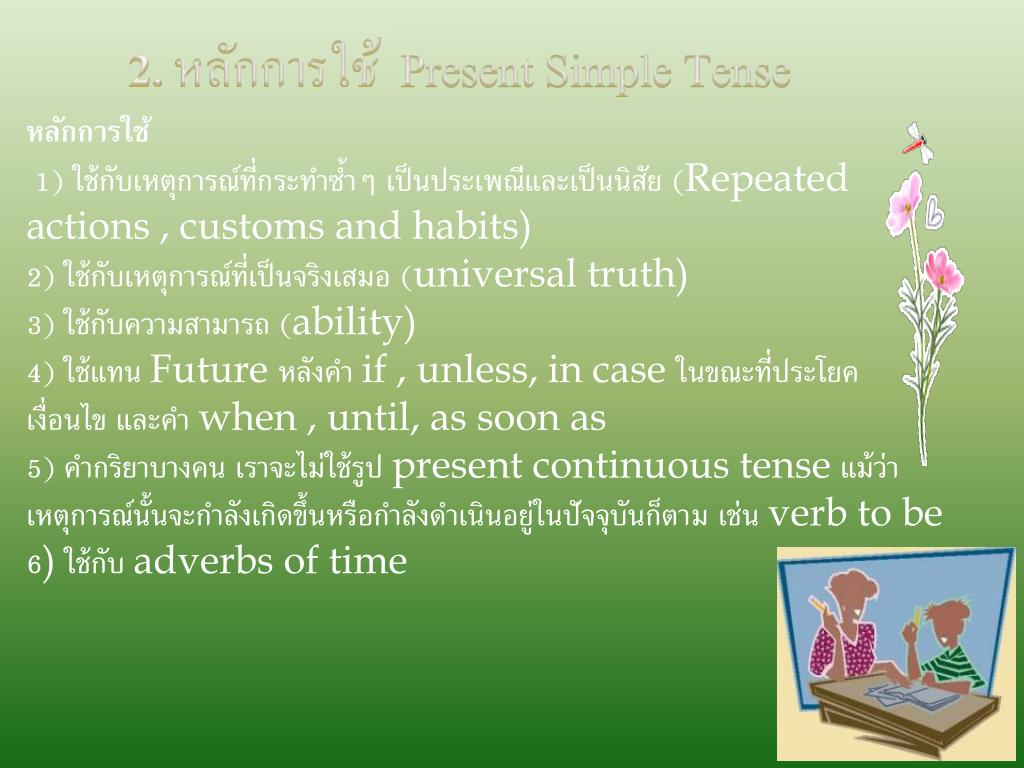 2. หลักการใช้ Present Simple Tense

หลักการใช้

1) ใช้กับเหตุการณ์ที่กระทำซ้ำ ๆ เป็นประเพณีและเป็นนิสัย (Repeated actions , customs and habits)
2) ใช้กับเหตุการณ์ที่เป็นจริงเสมอ (universal truth)
3) ใช้กับความสามารถ (ability)
4) ใช้แทน Future หลังคำ if , unless, in case ในขณะที่ประโยคเงื่อนไข และคำ when , until, as soon as
5) คำกริยาบางคน เราจะไม่ใช้รูป present continuous tense แม้ว่าเหตุการณ์นั้นจะกำลังเกิดขึ้นหรือกำลังดำเนินอยู่ในปัจจุบันก็ตาม เช่น verb to be
6) ใช้กับ adverbs of time